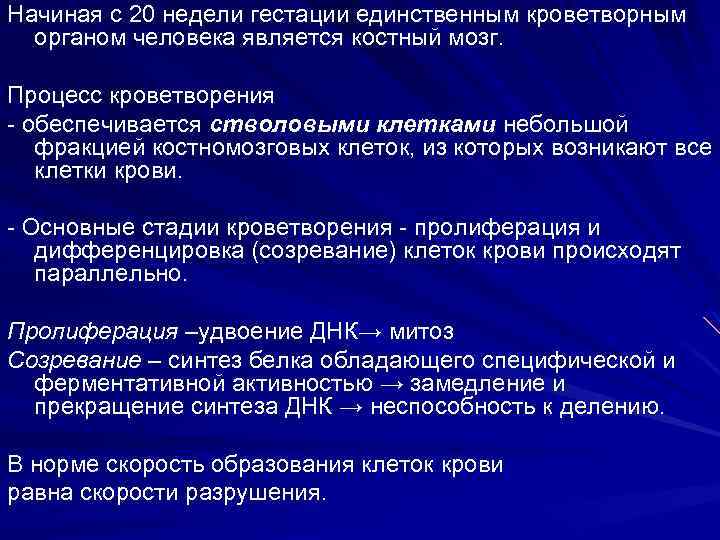 Начиная с 20 недели гестации единственным кроветворным органом человека является костный мозг.

Процесс кроветворения

- обеспечивается стволовыми клетками небольшой фракцией костномозговых клеток, из которых возникают все клетки крови.

- Основные стадии кроветворения - пролиферация и дифференцировка (созревание) клеток крови происходят параллельно.

Пролиферация –удвоение ДНК→ митоз

Созревание – синтез белка обладающего специфической и ферментативной активностью → замедление и прекращение синтеза ДНК → неспособность к делению.

В норме скорость образования клеток крови
равна скорости разрушения.